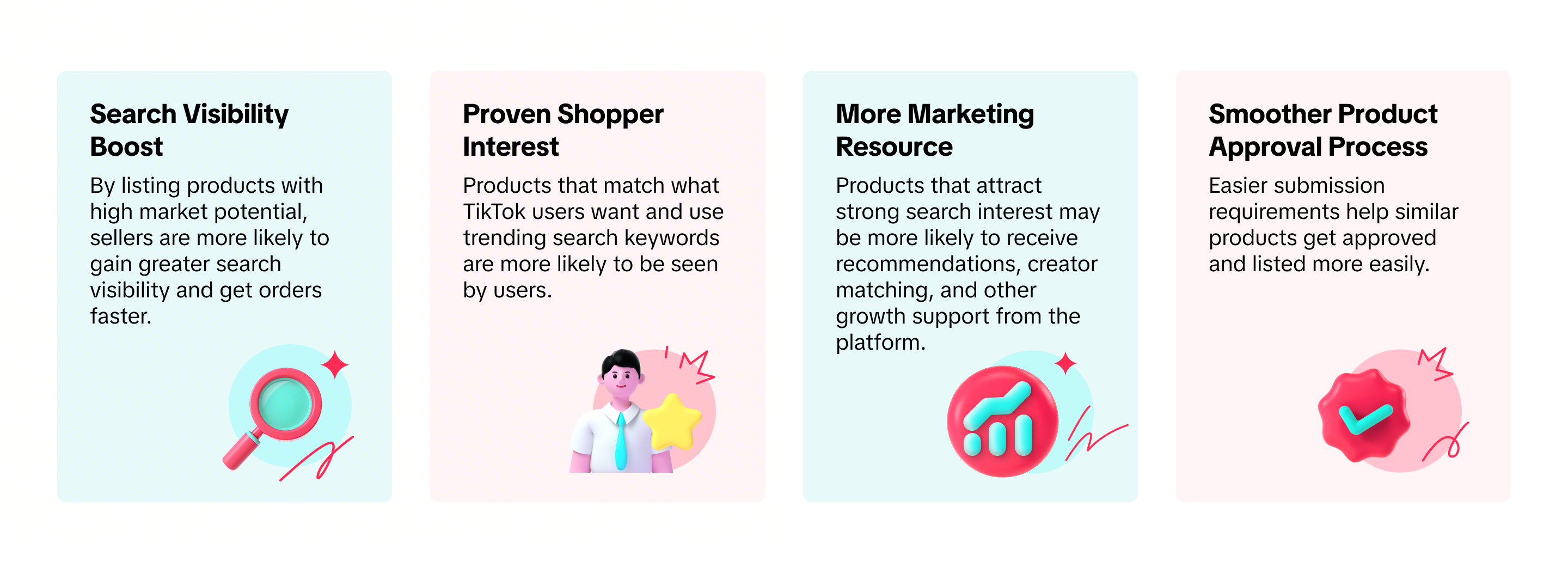 Search Visibility Boost

By listing products with high market potential, sellers are more likely to gain greater search visibility and get orders faster.

Proven Shopper Interest

Products that match what TikTok users want and use trending search keywords are more likely to be seen by users.

More Marketing Resource

Products that attract strong search interest may be more likely to receive recommendations, creator matching, and other growth support from the platform.

Smoother Product Approval Process

Easier submission requirements help similar products get approved and listed more easily.